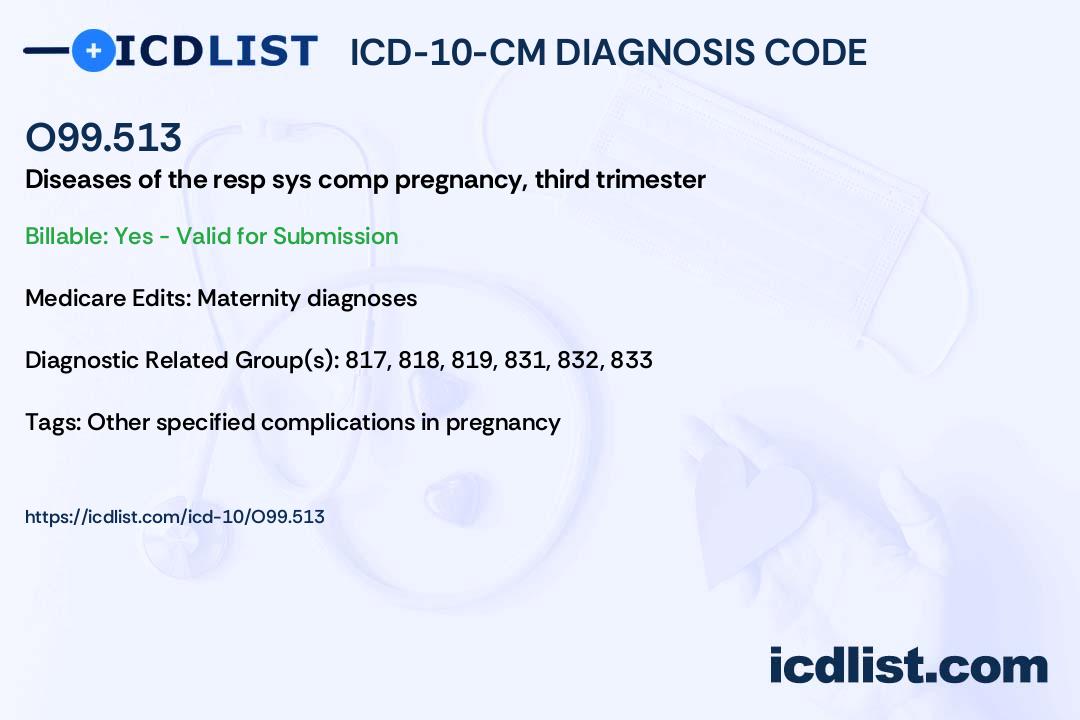 ICDLIST ICD-10-CM DIAGNOSIS CODE

O99.513

Diseases of the resp sys comp pregnancy, third trimester

Billable: Yes - Valid for Submission

Medicare Edits: Maternity diagnoses

Diagnostic Related Group(s): 817, 818, 819, 831, 832, 833

Tags: Other specified complications in pregnancy

https://icdlist.com/icd-10/O99.513

icdlist.com